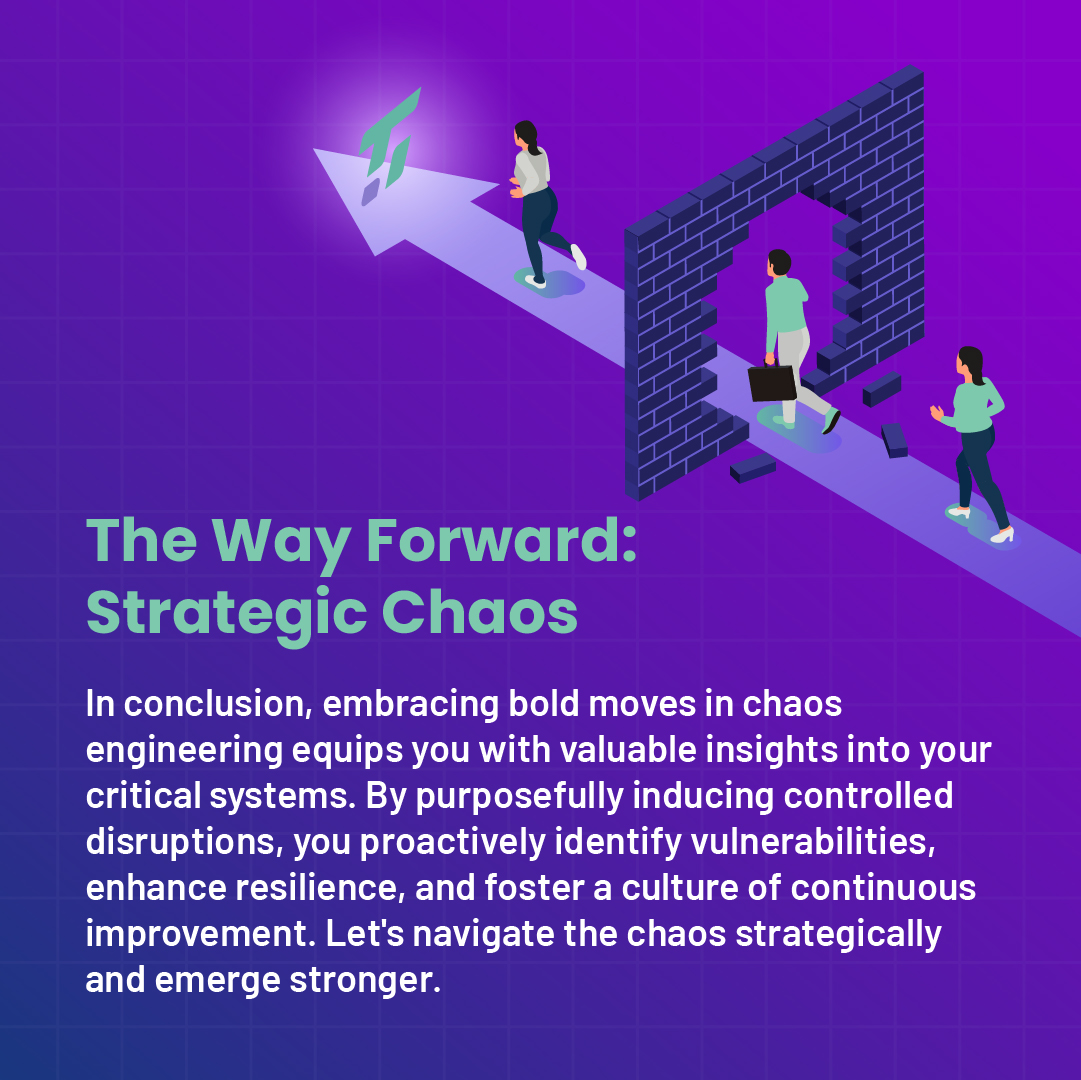 The Way Forward: Strategic Chaos

In conclusion, embracing bold moves in chaos engineering equips you with valuable insights into your critical systems. By purposefully inducing controlled disruptions, you proactively identify vulnerabilities, enhance resilience, and foster a culture of continuous improvement. Let's navigate the chaos strategically and emerge stronger.